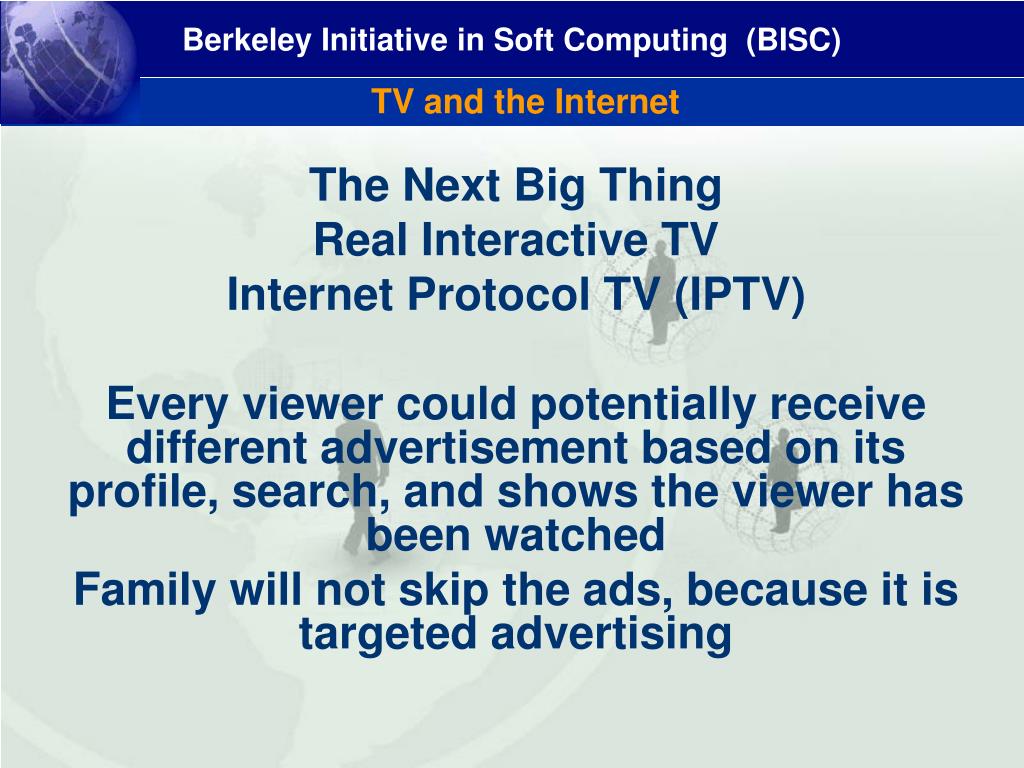 Berkeley Initiative in Soft Computing (BISC)

TV and the Internet

The Next Big Thing
Real Interactive TV
Internet Protocol TV (IPTV)

Every viewer could potentially receive different advertisement based on its profile, search, and shows the viewer has been watched

Family will not skip the ads, because it is targeted advertising